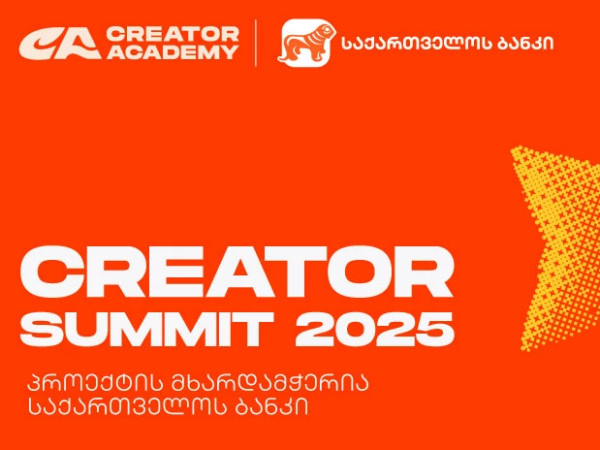 CA CREATOR ACADEMY

საქართველოს ბანკი

CREATOR SUMMIT 2025

პროექტის მხარდამჭერია საქართველოს ბანკი